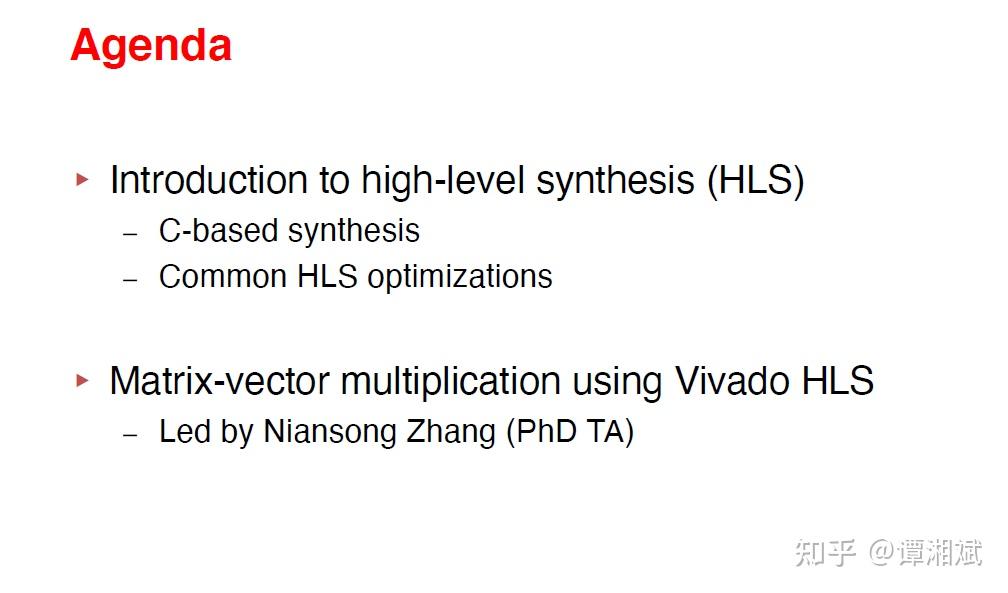 Agenda

▸ Introduction to high-level synthesis (HLS)
– C-based synthesis
– Common HLS optimizations

▸ Matrix-vector multiplication using Vivado HLS
– Led by Niansong Zhang (PhD TA)

知乎 @谭湘斌